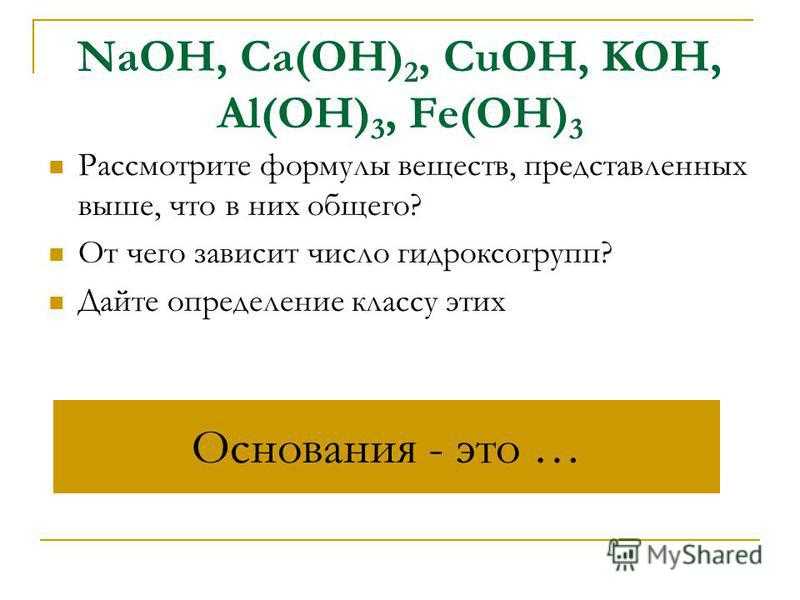 $NaOH$, $Ca(OH)_2$, $CuOH$, $KOH$, $Al(OH)_3$, $Fe(OH)_3$

Рассмотрите формулы веществ, представленных выше, что в них общего?

От чего зависит число гидроксогрупп?

Дайте определение классу этих

Основания - это …

MyShared